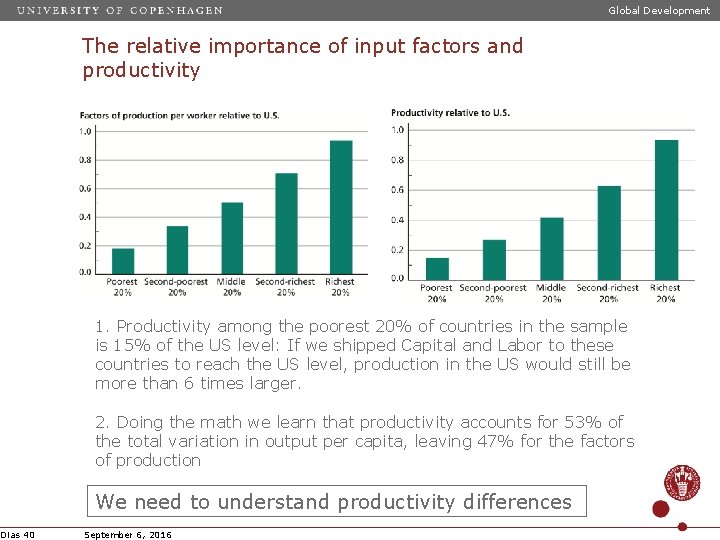 UNIVERSITY OF COPENHAGEN

Global Development

The relative importance of input factors and productivity

Factors of production per worker relative to U.S.

1.0
0.8
0.6
0.4
0.2
0.0

Poorest 20%
Second-poorest 20%
Middle 20%
Second-richest 20%
Richest 20%

Productivity relative to U.S.

1.0
0.8
0.6
0.4
0.2
0.0

Poorest 20%
Second-poorest 20%
Middle 20%
Second-richest 20%
Richest 20%

1. Productivity among the poorest 20% of countries in the sample is 15% of the US level: If we shipped Capital and Labor to these countries to reach the US level, production in the US would still be more than 6 times larger.

2. Doing the math we learn that productivity accounts for 53% of the total variation in output per capita, leaving 47% for the factors of production

We need to understand productivity differences

Dias 40

September 6, 2016